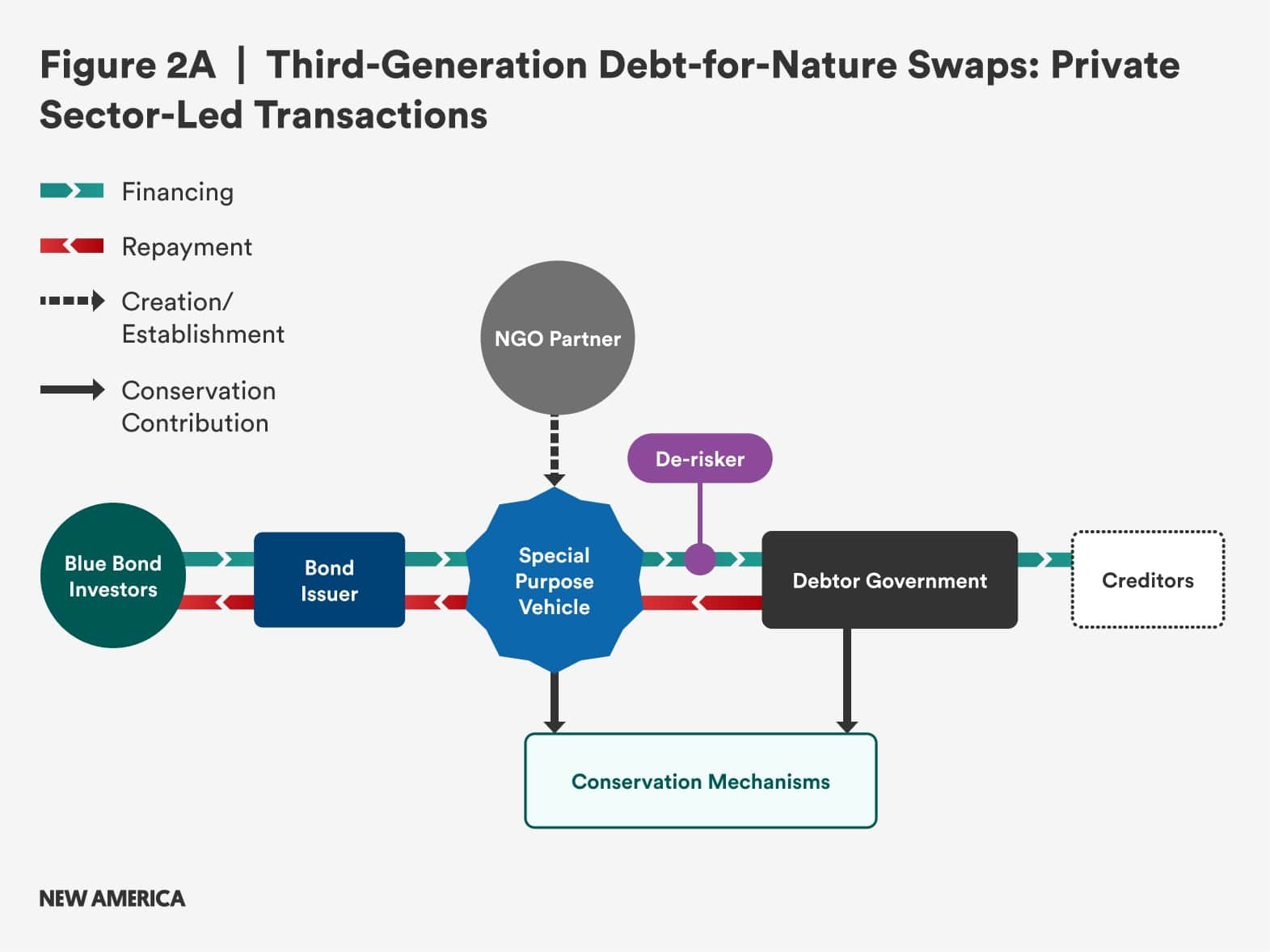 Figure 2A | Third-Generation Debt-for-Nature Swaps: Private Sector-Led Transactions

Financing

Repayment

Creation/ Establishment

Conservation Contribution

NGO Partner

De-risker

Blue Bond Investors

Bond Issuer

Special Purpose Vehicle

Debtor Government

Creditors

Conservation Mechanisms

NEW AMERICA